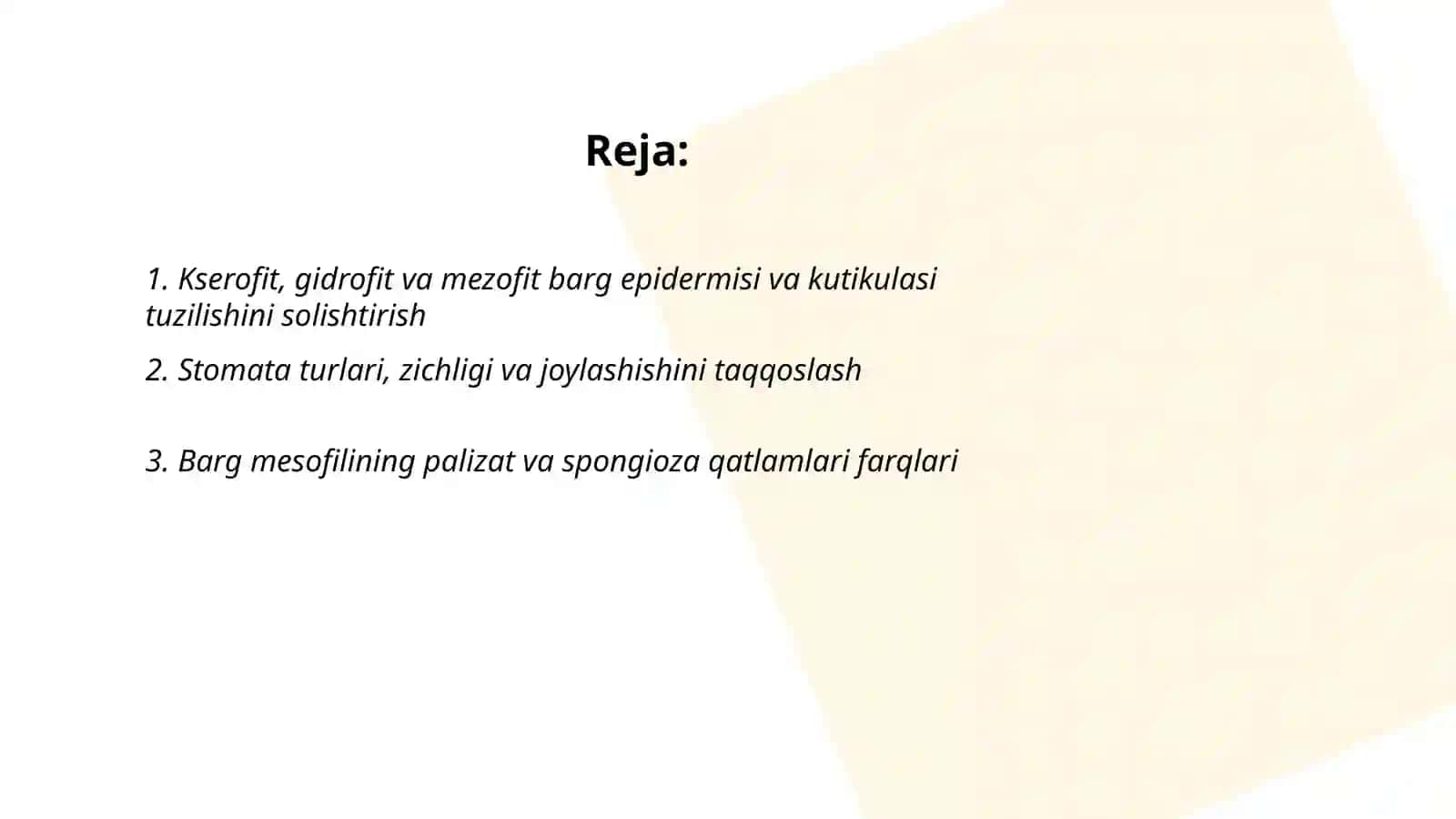 Reja:

1. Kserofit, gidrofit va mezofit barg epidermisi va kutikulasi tuzilishini solishtirish

2. Stomata turlari, zichligi va joylashishini taqqoslash

3. Barg mesofilining palizat va spongioza qatlamlari farqlari